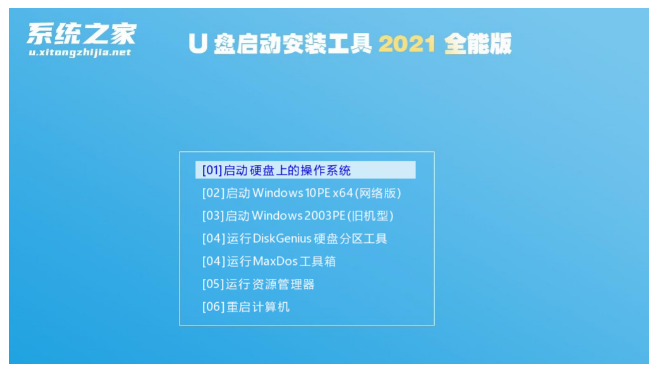 系统之家
u.xitongzhijia.net

U 盘启动安装工具 2021 全能版

[01]启动硬盘上的操作系统
[02]启动 Windows 10PE x64(网络版)
[03]启动 Windows 2003PE(旧机型)
[04]运行 DiskGenius 硬盘分区工具
[04]运行 MaxDos 工具箱
[05]运行资源管理器
[06]重启计算机